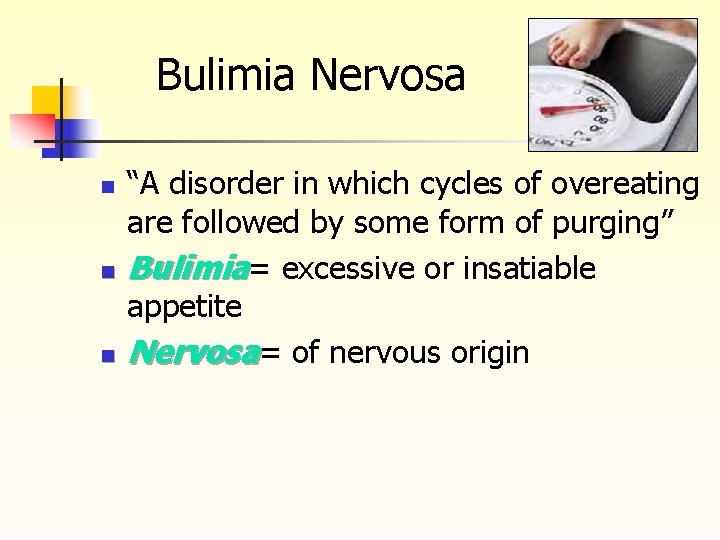 Bulimia Nervosa

- “A disorder in which cycles of overeating are followed by some form of purging”
- Bulimia= excessive or insatiable appetite
- Nervosa= of nervous origin